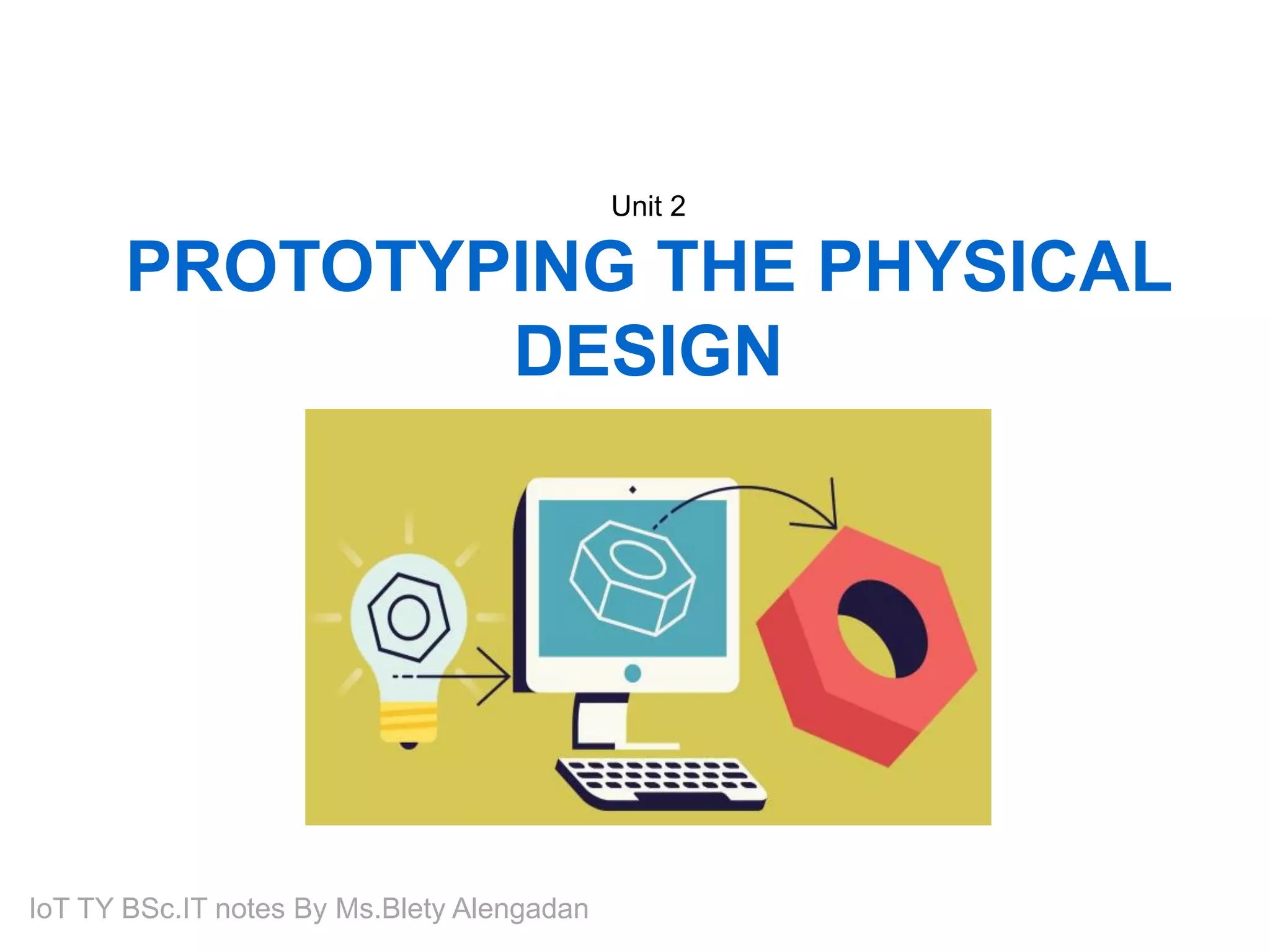 Unit 2

PROTOTYPING THE PHYSICAL DESIGN

IoT TY BSc.IT notes By Ms.Blety Alengadan